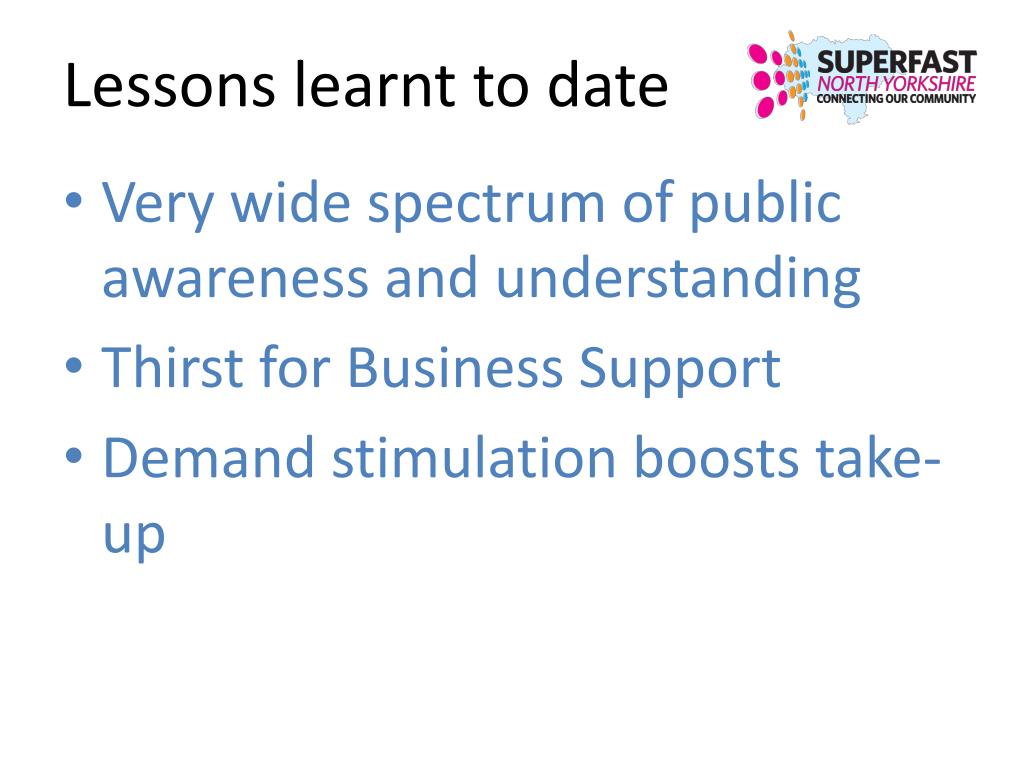 Lessons learnt to date

SUPERFAST
NORTH YORKSHIRE
CONNECTING OUR COMMUNITY

• Very wide spectrum of public awareness and understanding
• Thirst for Business Support
• Demand stimulation boosts take-up